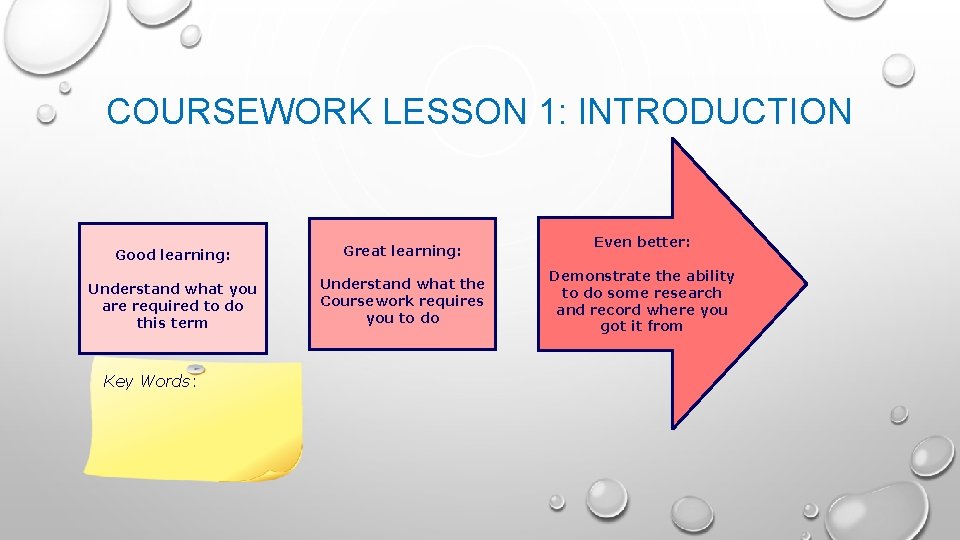 COURSEWORK LESSON 1: INTRODUCTION

Good learning:

Understand what you are required to do this term

Great learning:

Understand what the Coursework requires you to do

Even better:

Demonstrate the ability to do some research and record where you got it from

Key Words: